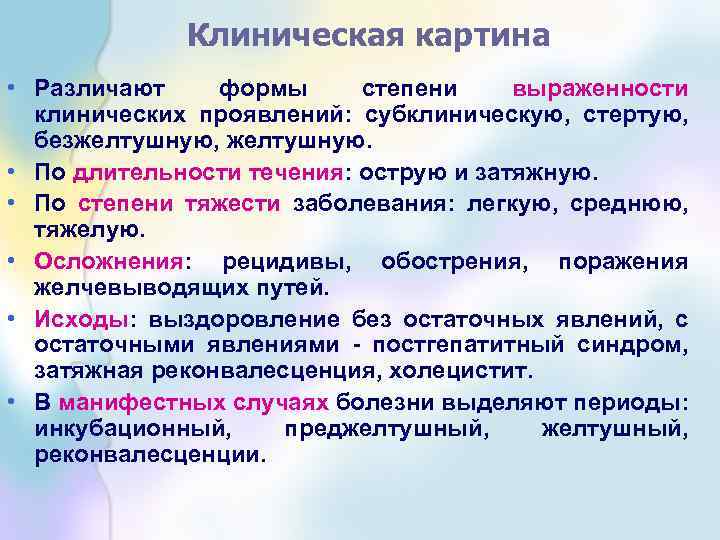 Клиническая картина

• Различают формы степени выраженности клинических проявлений: субклиническую, стертую, безжелтушную, желтушную.

• По длительности течения: острую и затяжную.

• По степени тяжести заболевания: легкую, среднюю, тяжелую.

• Осложнения: рецидивы, обострения, поражения желчевыводящих путей.

• Исходы: выздоровление без остаточных явлений, с остаточными явлениями - постгепатитный синдром, затяжная реконвалесценция, холецистит.

• В манифестных случаях болезни выделяют периоды: инкубационный, преджелтушный, желтушный, реконвалесценции.